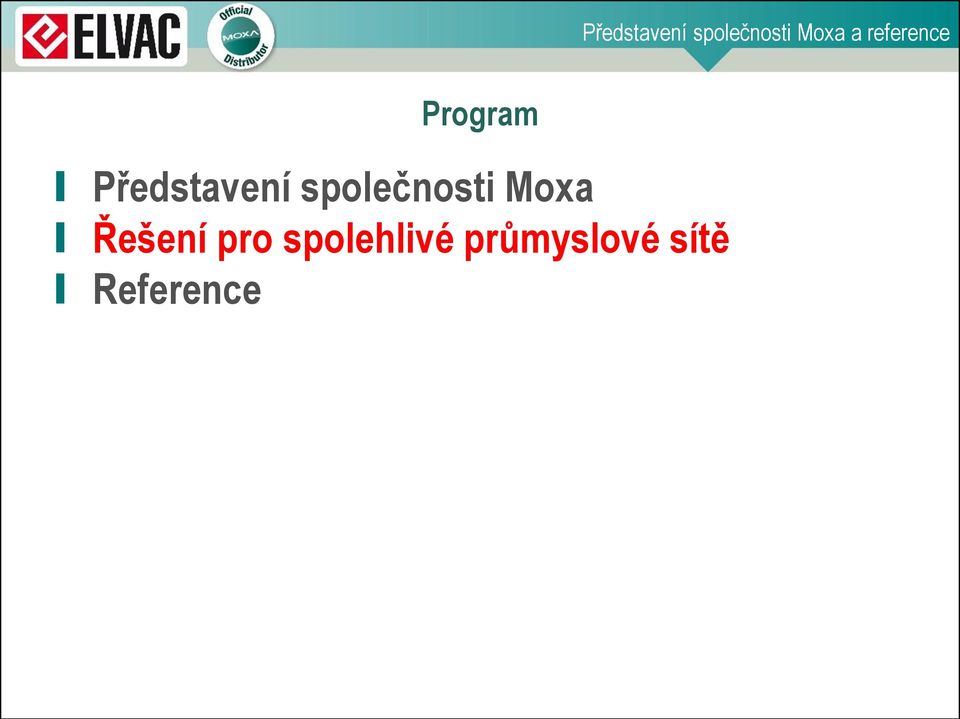 ELVAC

Official MOXA Distributor

Představení společnosti Moxa a reference

Program

Představení společnosti Moxa
Řešení pro spolehlivé průmyslové sítě
Reference